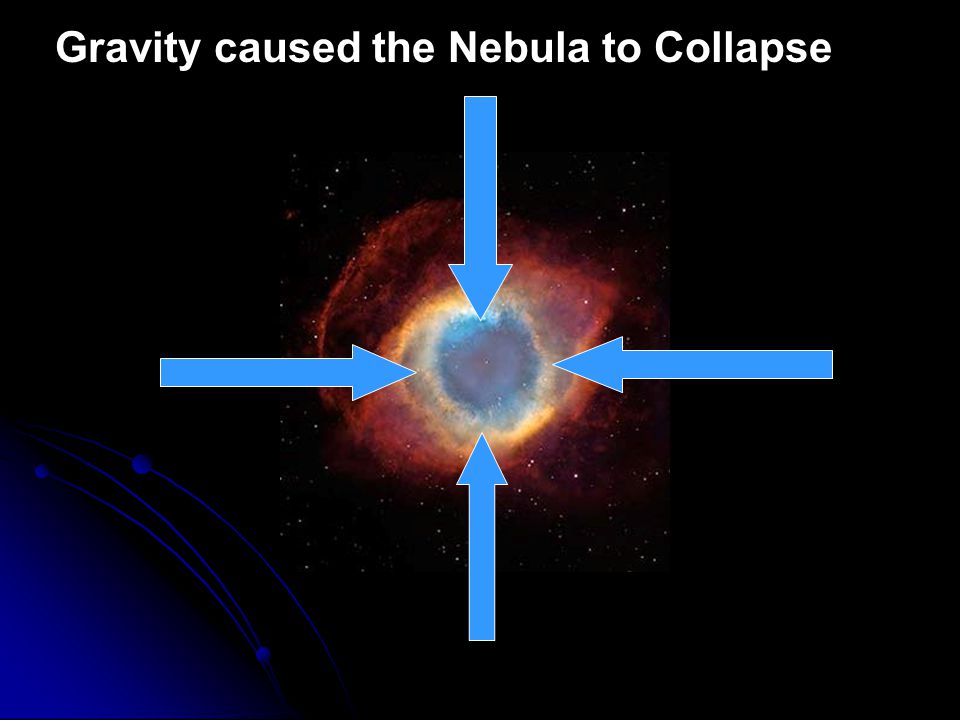 Gravity caused the Nebula to Collapse